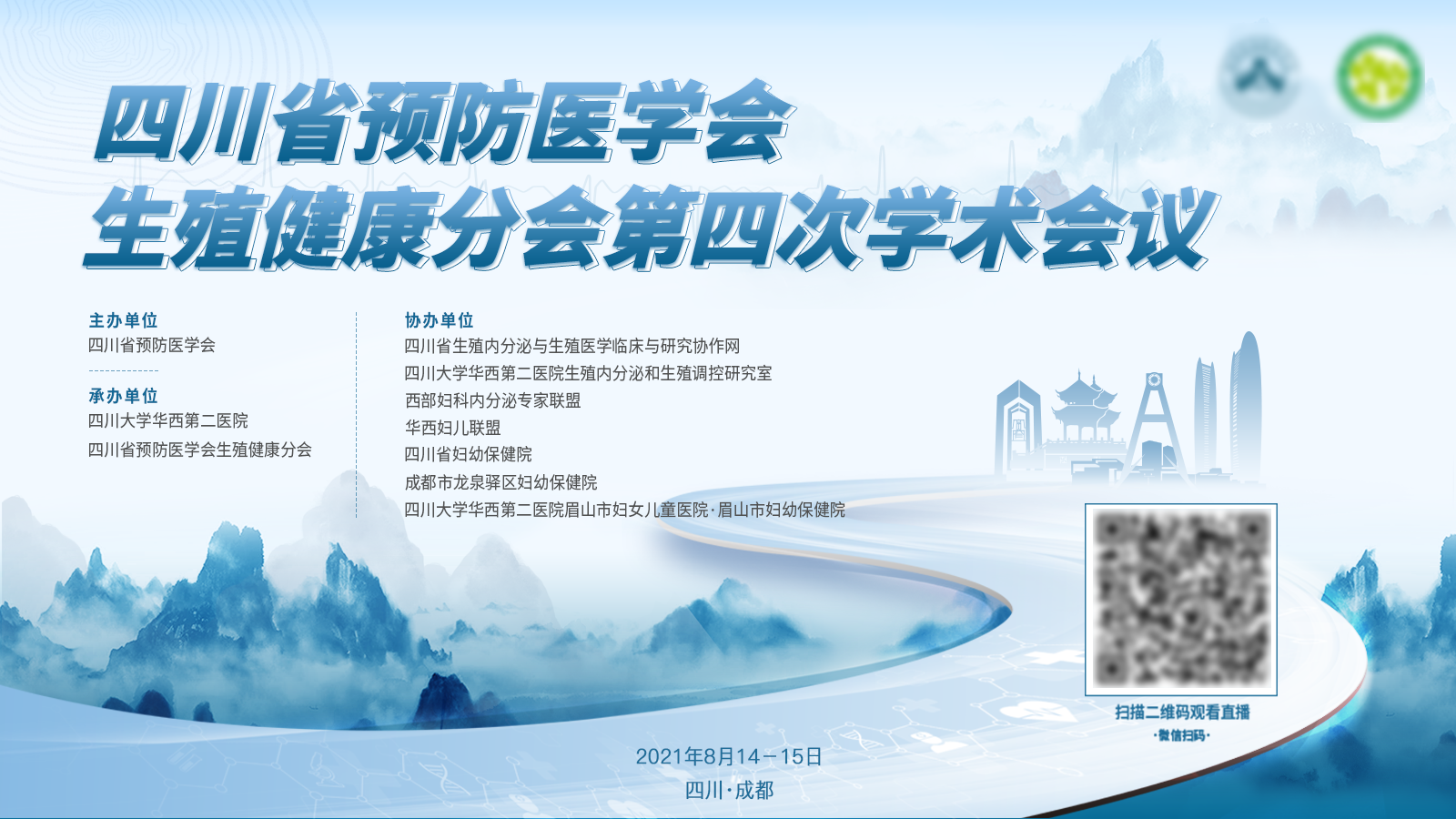 四川省预防医学会
生殖健康分会第四次学术会议

主办单位
四川省预防医学会

承办单位
四川大学华西第二医院
四川省预防医学会生殖健康分会

协办单位
四川省生殖内分泌与生殖医学临床与研究协作网
四川大学华西第二医院生殖内分泌和生殖调控研究室
西部妇科内分泌专家联盟
华西妇儿联盟
四川省妇幼保健院
成都市龙泉驿区妇幼保健院
四川大学华西第二医院眉山市妇女儿童医院·眉山市妇幼保健院

扫描二维码观看直播
·微信扫码·

2021年8月14－15日
四川·成都